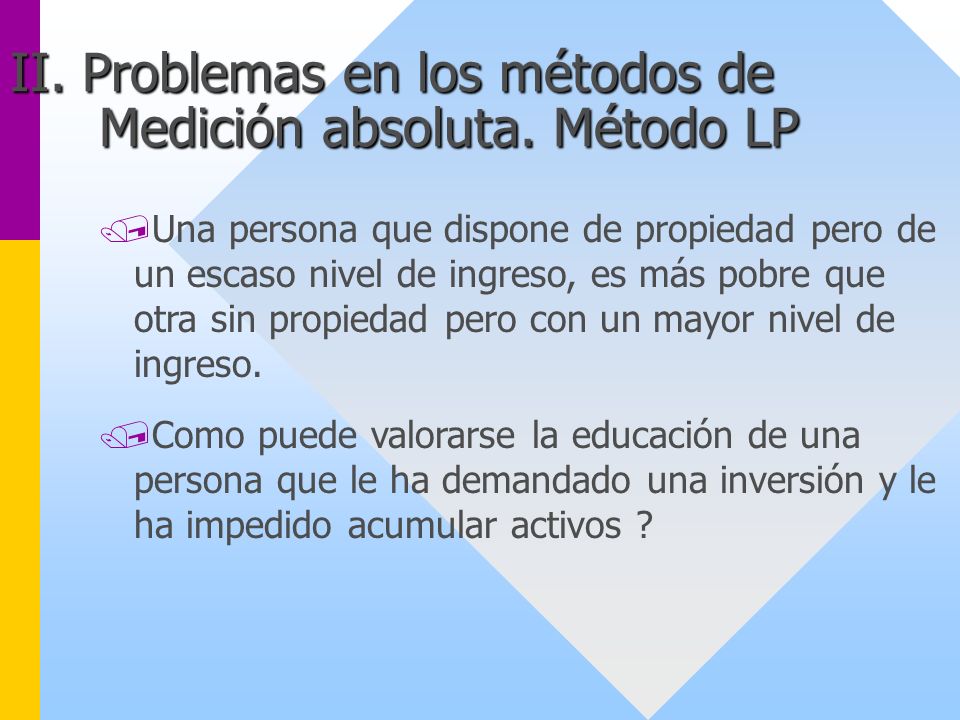 II. Problemas en los métodos de Medición absoluta. Método LP

Una persona que dispone de propiedad pero de un escaso nivel de ingreso, es más pobre que otra sin propiedad pero con un mayor nivel de ingreso.

Como puede valorarse la educación de una persona que le ha demandado una inversión y le ha impedido acumular activos ?